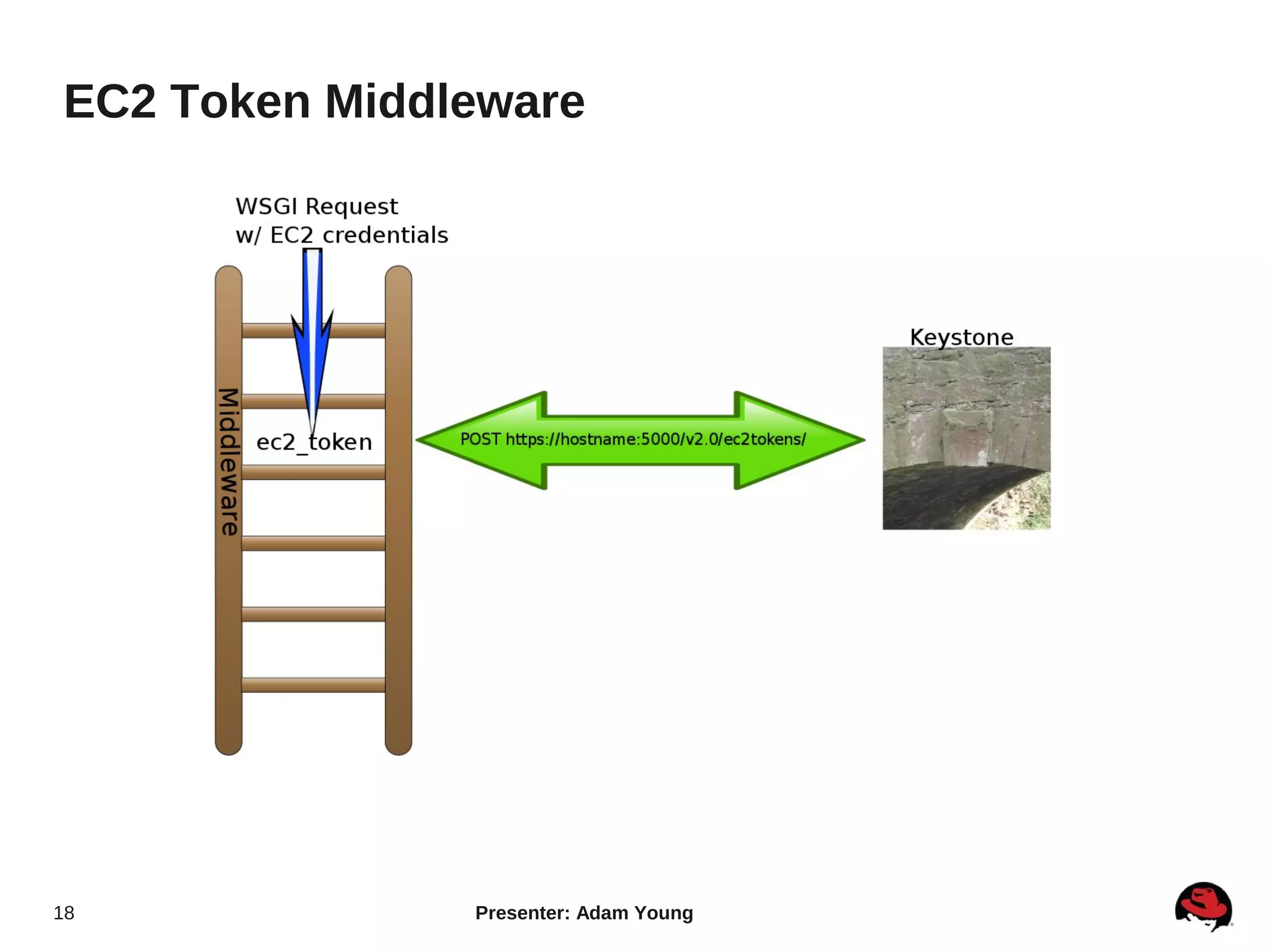 EC2 Token Middleware

WSGI Request
w/ EC2 credentials

Middleware

ec2_token

POST https://hostname:5000/v2.0/ec2tokens/

Keystone

18

Presenter: Adam Young